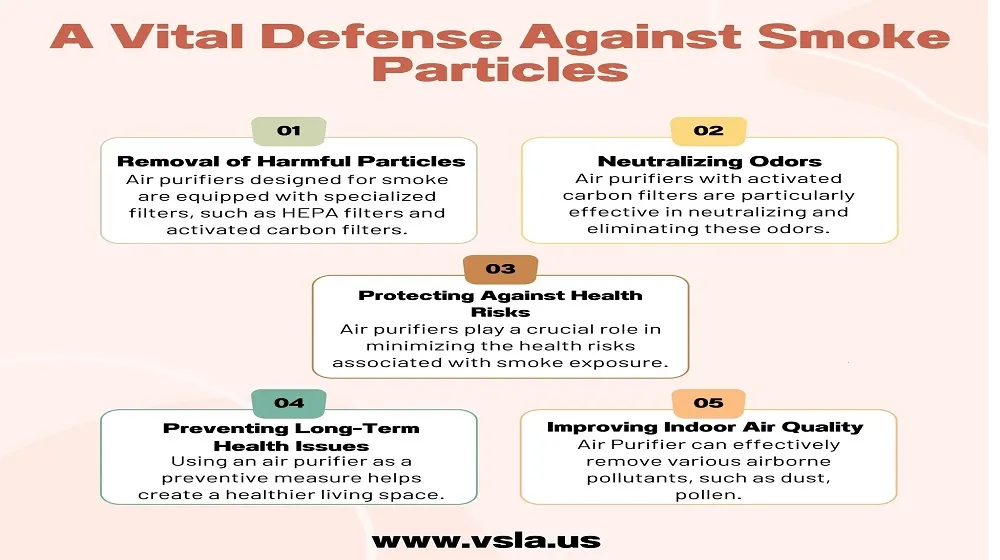 A Vital Defense Against Smoke Particles

01

Removal of Harmful Particles
Air purifiers designed for smoke are equipped with specialized filters, such as HEPA filters and activated carbon filters.

02

Neutralizing Odors
Air purifiers with activated carbon filters are particularly effective in neutralizing and eliminating these odors.

03

Protecting Against Health Risks
Air purifiers play a crucial role in minimizing the health risks associated with smoke exposure.

04

Preventing Long-Term Health Issues
Using an air purifier as a preventive measure helps create a healthier living space.

05

Improving Indoor Air Quality
Air Purifier can effectively remove various airborne pollutants, such as dust, pollen.

www.vsla.us